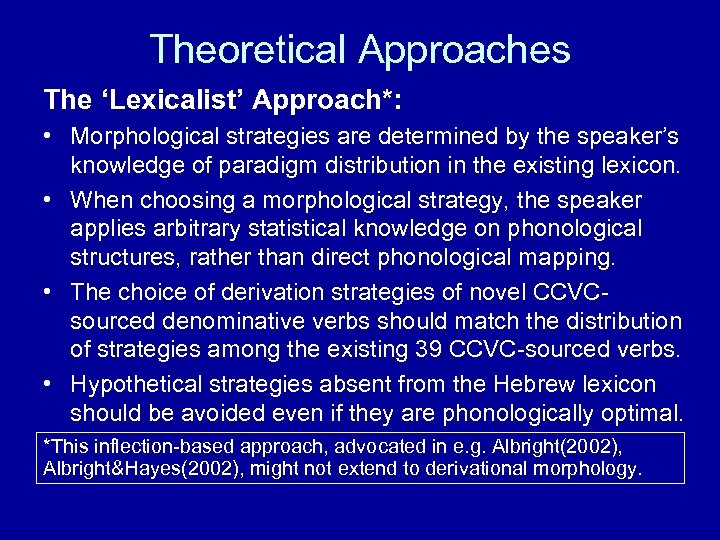 Theoretical Approaches

The ‘Lexicalist’ Approach*:

• Morphological strategies are determined by the speaker’s knowledge of paradigm distribution in the existing lexicon.

• When choosing a morphological strategy, the speaker applies arbitrary statistical knowledge on phonological structures, rather than direct phonological mapping.

• The choice of derivation strategies of novel CCVC-sourced denominative verbs should match the distribution of strategies among the existing 39 CCVC-sourced verbs.

• Hypothetical strategies absent from the Hebrew lexicon should be avoided even if they are phonologically optimal.

*This inflection-based approach, advocated in e.g. Albright(2002), Albright&Hayes(2002), might not extend to derivational morphology.